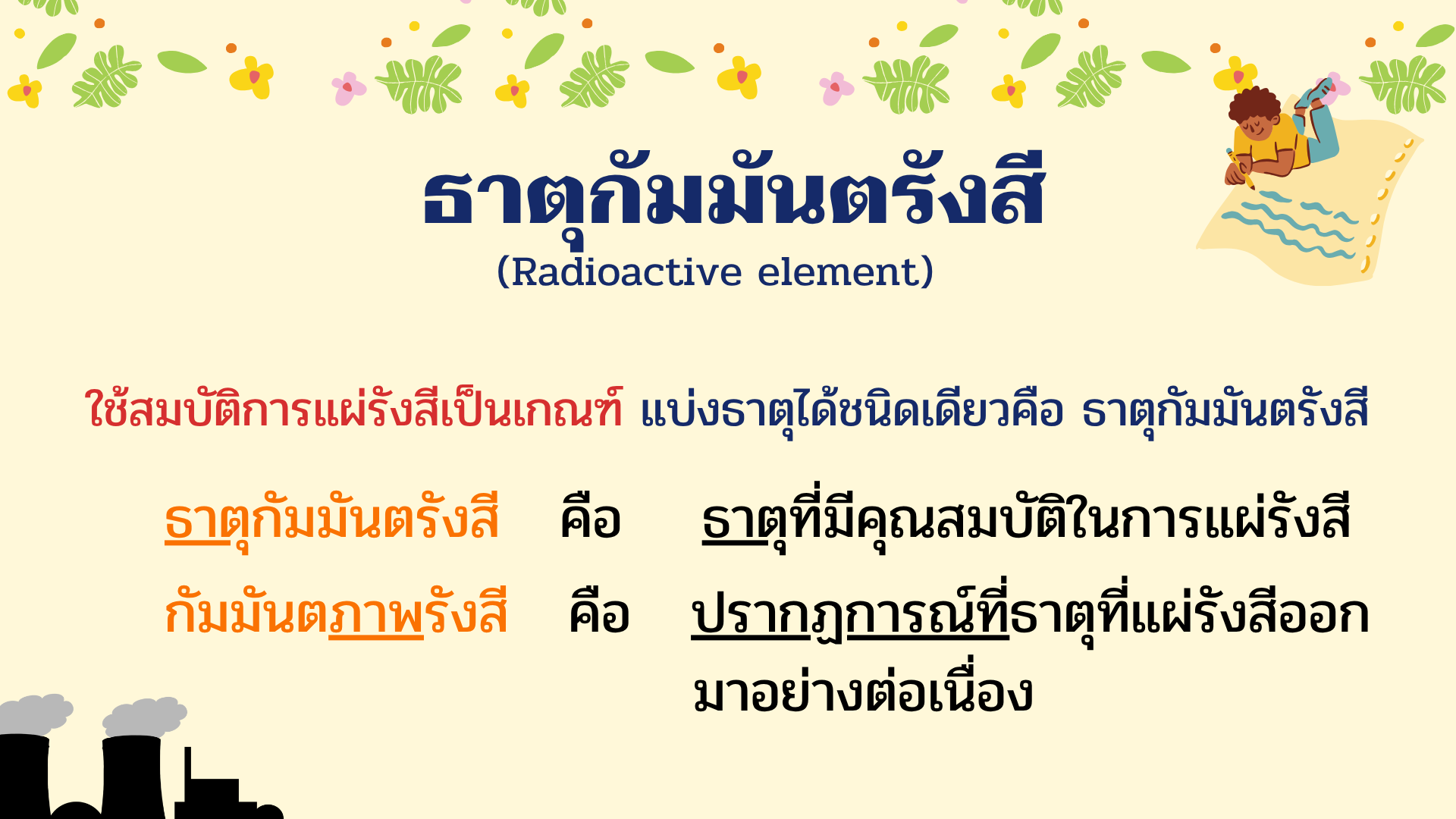 ธาตุกัมมันตรังสี
(Radioactive element)

ใช้สมบัติการแผ่รังสีเป็นเกณฑ์ แบ่งธาตุได้ชนิดเดียวคือ ธาตุกัมมันตรังสี

ธาตุกัมมันตรังสี คือ ธาตุที่มีคุณสมบัติในการแผ่รังสี

กัมมันตภาพรังสี คือ ปรากฏการณ์ที่ธาตุที่แผ่รังสีออกมาอย่างต่อเนื่อง